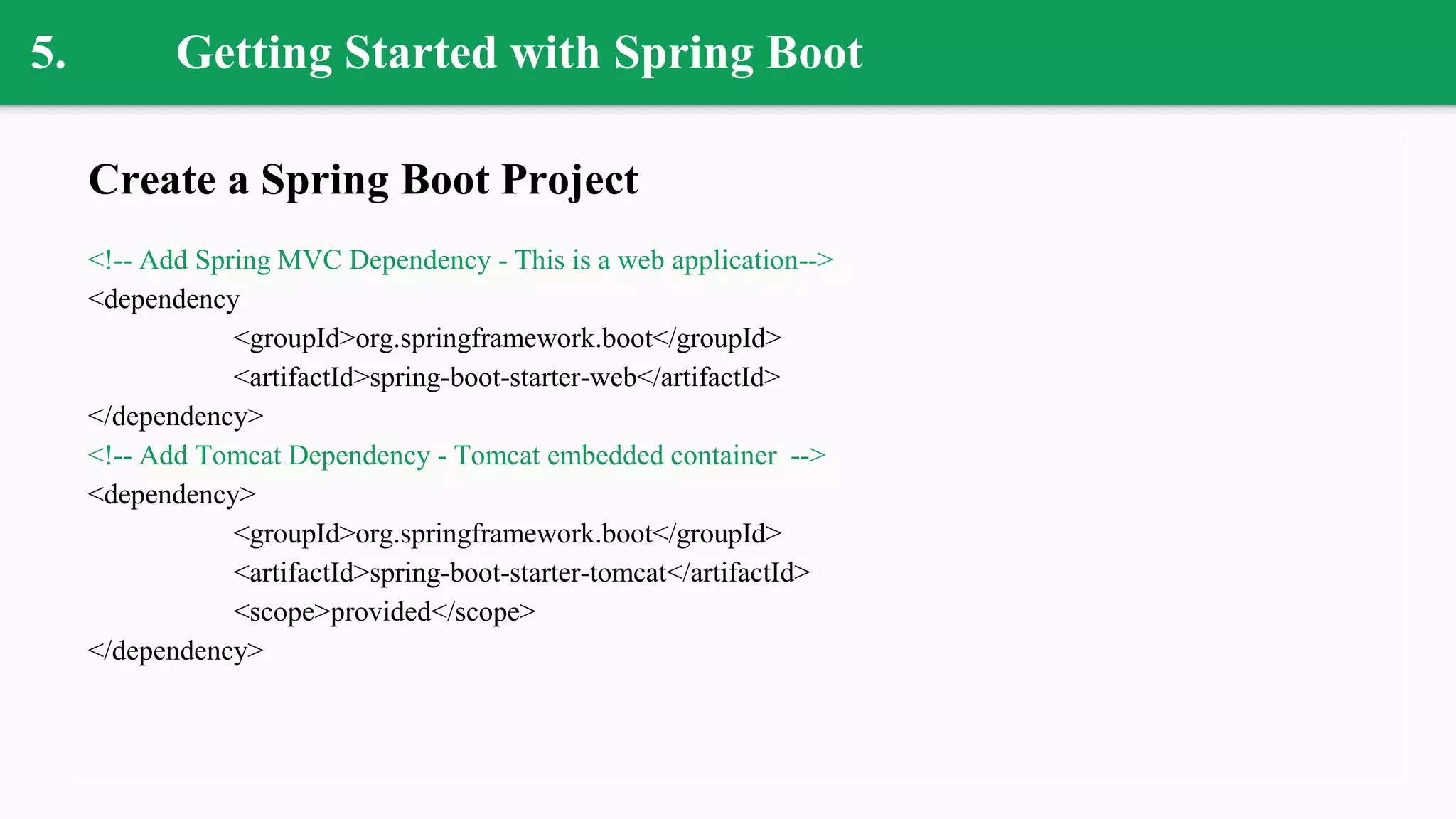 5. Getting Started with Spring Boot

Create a Spring Boot Project

<!-- Add Spring MVC Dependency - This is a web application-->
<dependency
<groupId>org.springframework.boot</groupId>
<artifactId>spring-boot-starter-web</artifactId>
</dependency>
<!-- Add Tomcat Dependency - Tomcat embedded container -->
<dependency>
<groupId>org.springframework.boot</groupId>
<artifactId>spring-boot-starter-tomcat</artifactId>
<scope>provided</scope>
</dependency>